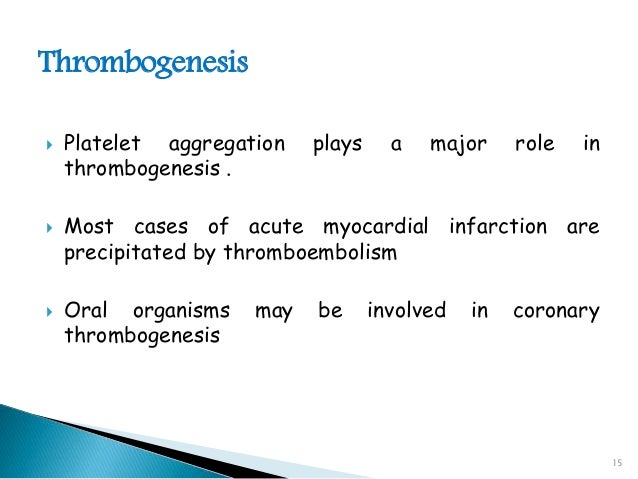 Thrombogenesis

Platelet aggregation plays a major role in thrombogenesis .

Most cases of acute myocardial infarction are precipitated by thromboembolism

Oral organisms may be involved in coronary thrombogenesis

15